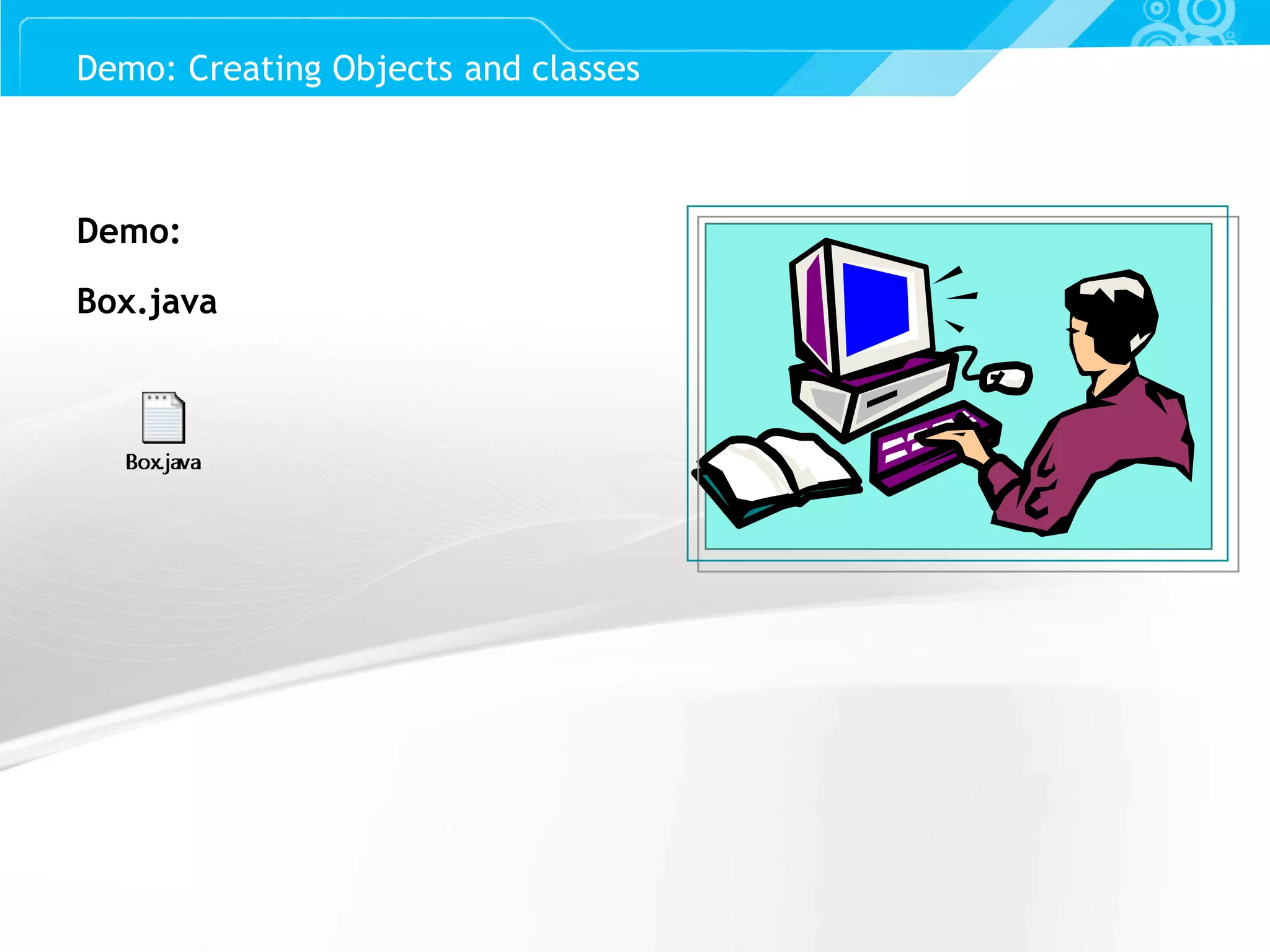 Demo: Creating Objects and classes

Demo:

Box.java

Box.java